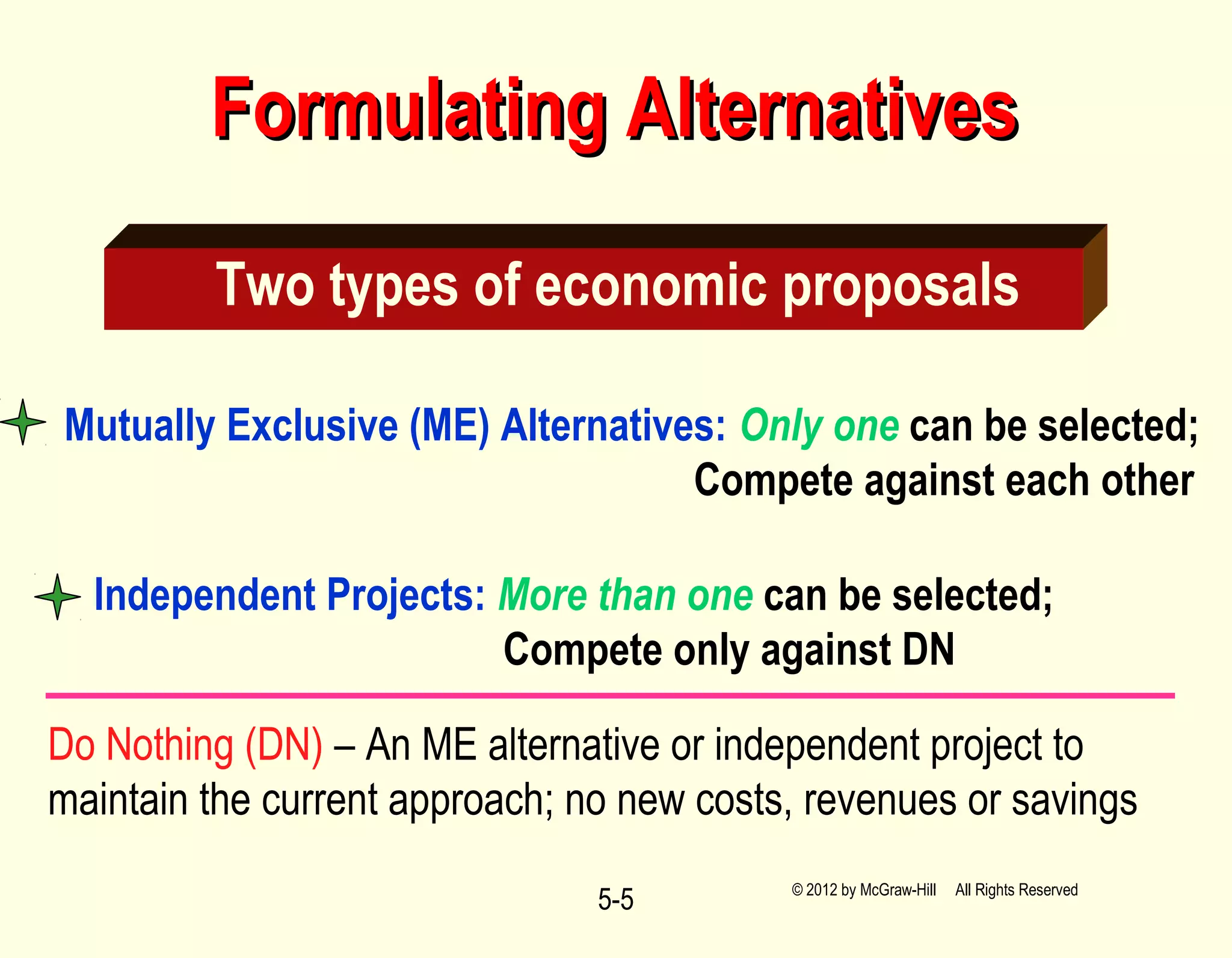 Formulating Alternatives

Two types of economic proposals

Mutually Exclusive (ME) Alternatives: Only one can be selected; Compete against each other

Independent Projects: More than one can be selected; Compete only against DN

Do Nothing (DN) – An ME alternative or independent project to maintain the current approach; no new costs, revenues or savings

5-5

© 2012 by McGraw-Hill All Rights Reserved